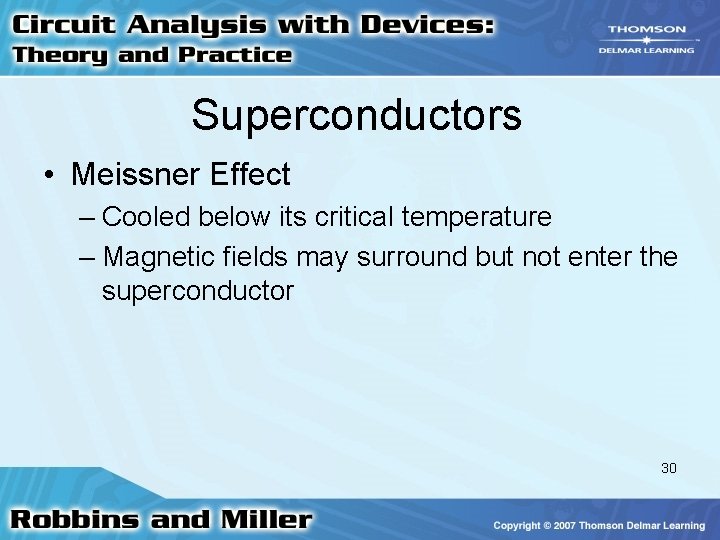 Circuit Analysis with Devices:
Theory and Practice

THOMSON
DELMAR LEARNING

Superconductors

• Meissner Effect
– Cooled below its critical temperature
– Magnetic fields may surround but not enter the superconductor

30

Robbins and Miller

Copyright © 2007 Thomson Delmar Learning